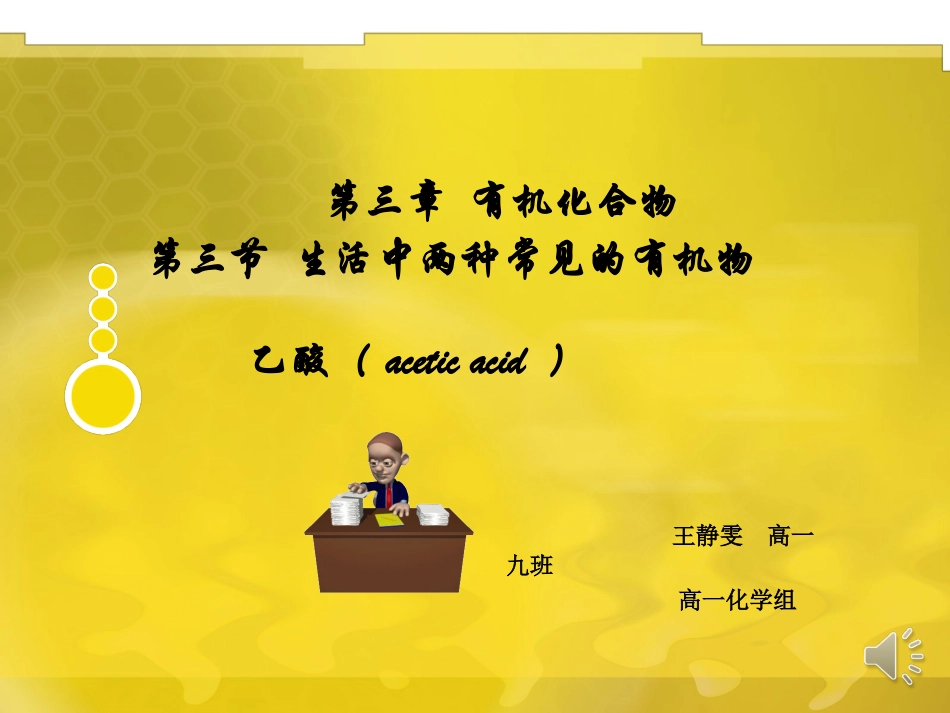 第三章 有机化合物
第三节 生活中两种常见的有机物

乙酸 （ acetic acid ）

王静雯 高一九班

高一化学组